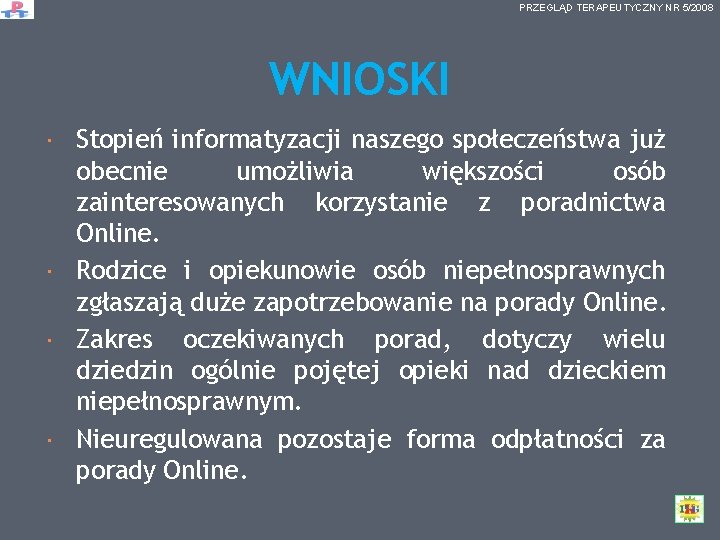 PRZEGLĄD TERAPEUTYCZNY NR 5/2008

WNIOSKI

· Stopień informatyzacji naszego społeczeństwa już obecnie umożliwia większości osób zainteresowanych korzystanie z poradnictwa Online.
· Rodzice i opiekunowie osób niepełnosprawnych zgłaszają duże zapotrzebowanie na porady Online.
· Zakres oczekiwanych porad, dotyczy wielu dziedzin ogólnie pojętej opieki nad dzieckiem niepełnosprawnym.
· Nieuregulowana pozostaje forma odpłatności za porady Online.